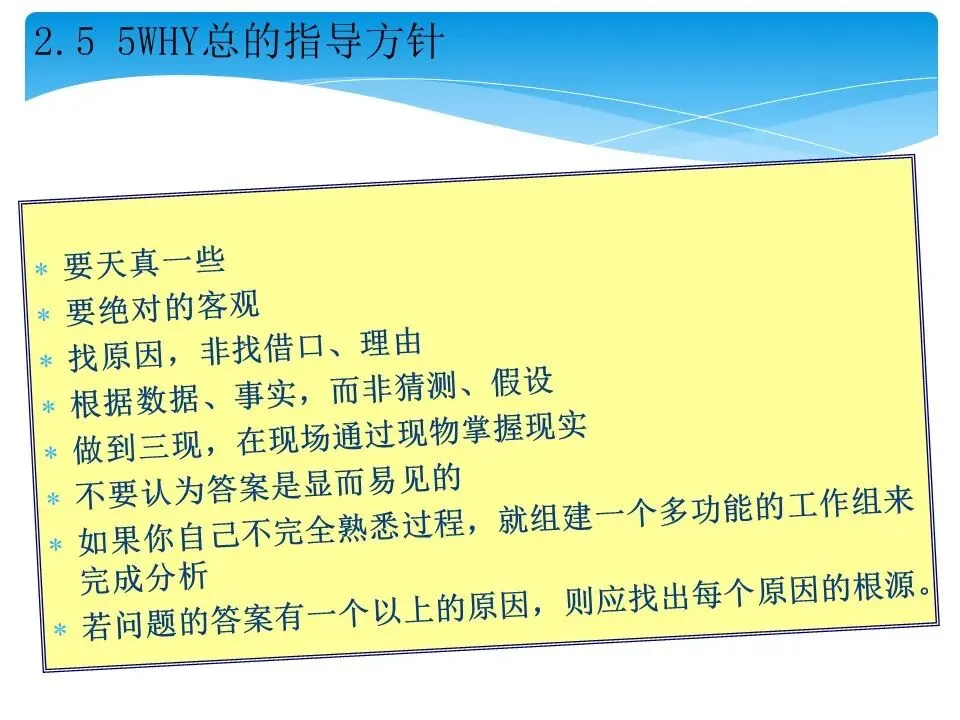 2.5 5WHY总的指导方针

* 要天真一些
* 要绝对的客观
* 找原因，非找借口、理由
* 根据数据、事实，而非猜测、假设
* 做到三现，在现场通过现物掌握现实
* 不要认为答案是显而易见的
* 如果你自己不完全熟悉过程，就组建一个多功能的工作组来完成分析
* 若问题的答案有一个以上的原因，则应找出每个原因的根源。